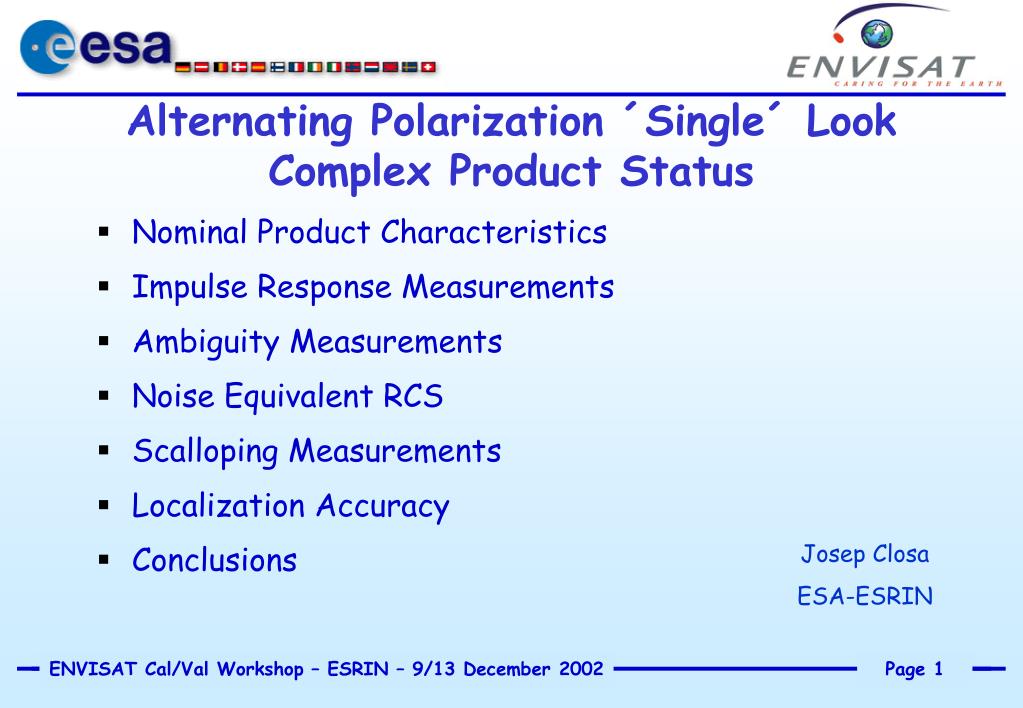 esa

ENVISAT
CARING FOR THE EARTH

Alternating Polarization ´Single´ Look Complex Product Status

▪ Nominal Product Characteristics
▪ Impulse Response Measurements
▪ Ambiguity Measurements
▪ Noise Equivalent RCS
▪ Scalloping Measurements
▪ Localization Accuracy
▪ Conclusions

Josep Closa
ESA-ESRIN

ENVISAT Cal/Val Workshop – ESRIN – 9/13 December 2002
Page 1